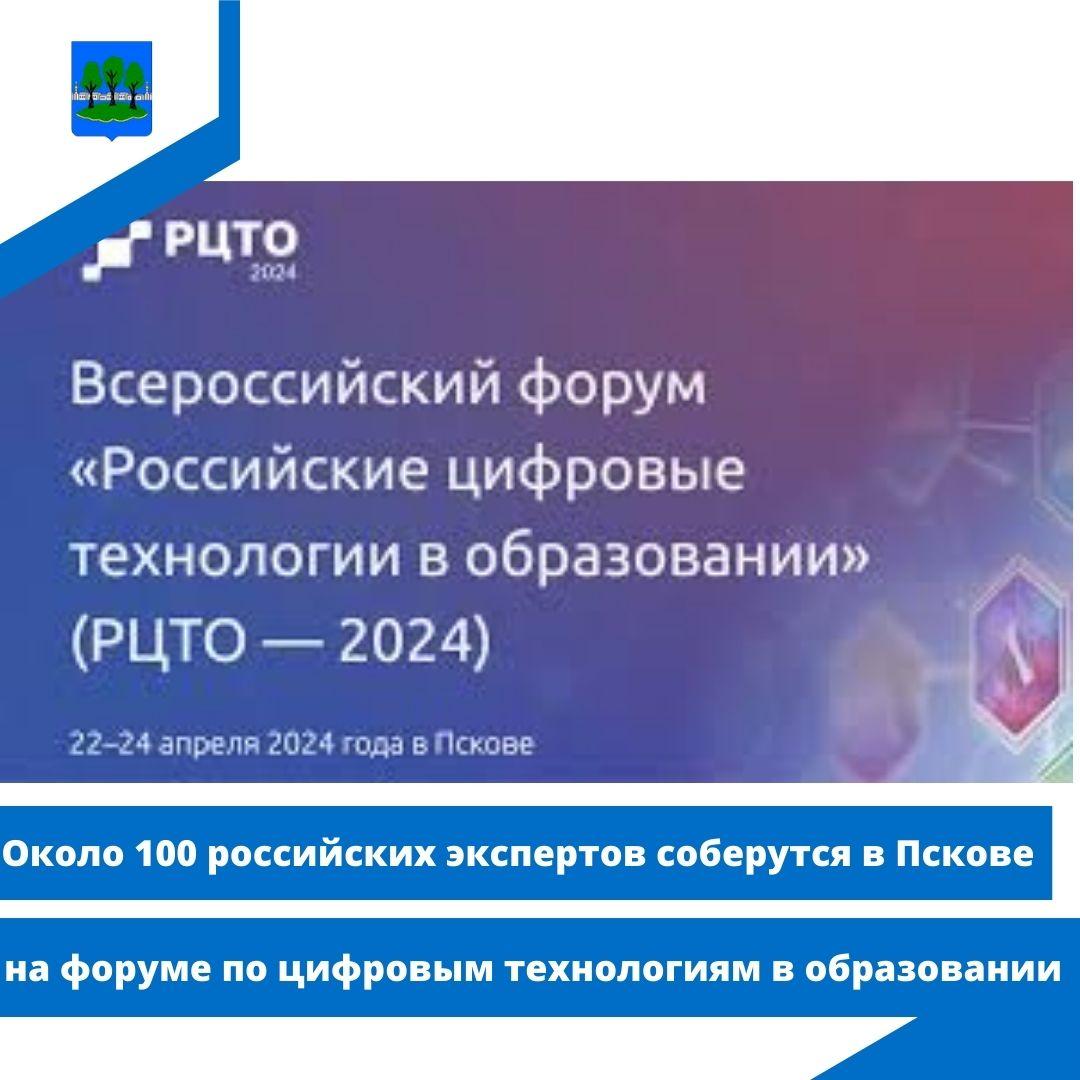 РЦТО
2024

Всероссийский форум «Российские цифровые технологии в образовании» (РЦТО — 2024)

22–24 апреля 2024 года в Пскове

Около 100 российских экспертов соберутся в Пскове

на форуме по цифровым технологиям в образовании